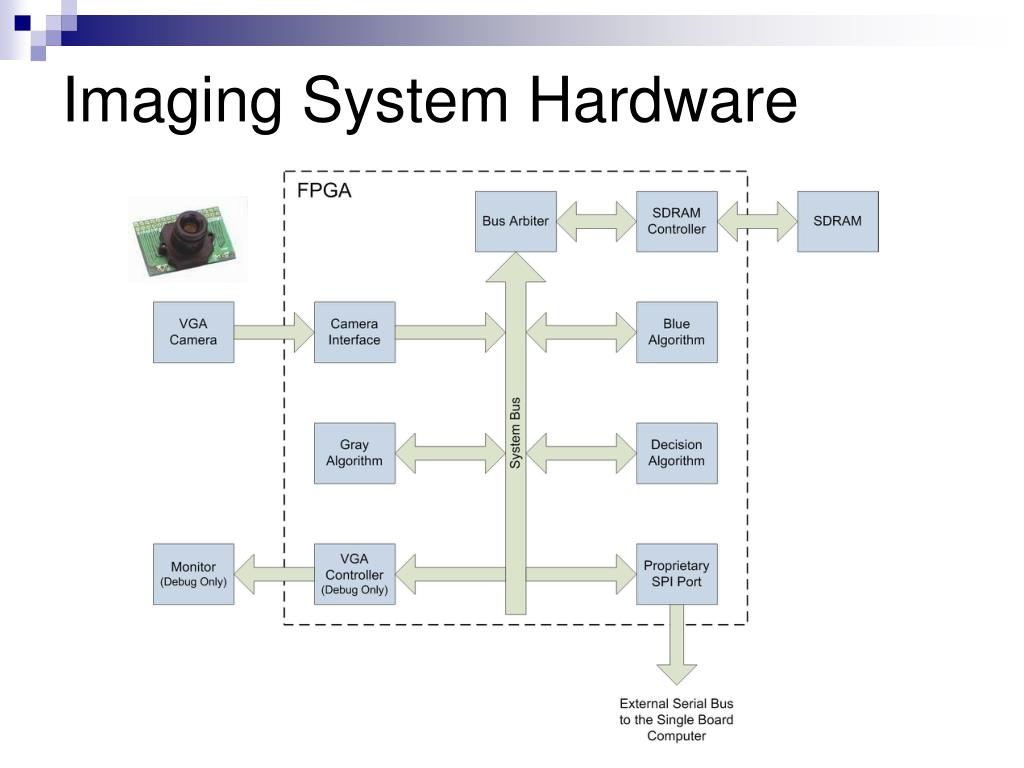 Imaging System Hardware

FPGA

Bus Arbiter

SDRAM Controller

SDRAM

VGA Camera

Camera Interface

Blue Algorithm

System Bus

Gray Algorithm

Decision Algorithm

Monitor (Debug Only)

VGA Controller (Debug Only)

Proprietary SPI Port

External Serial Bus to the Single Board Computer